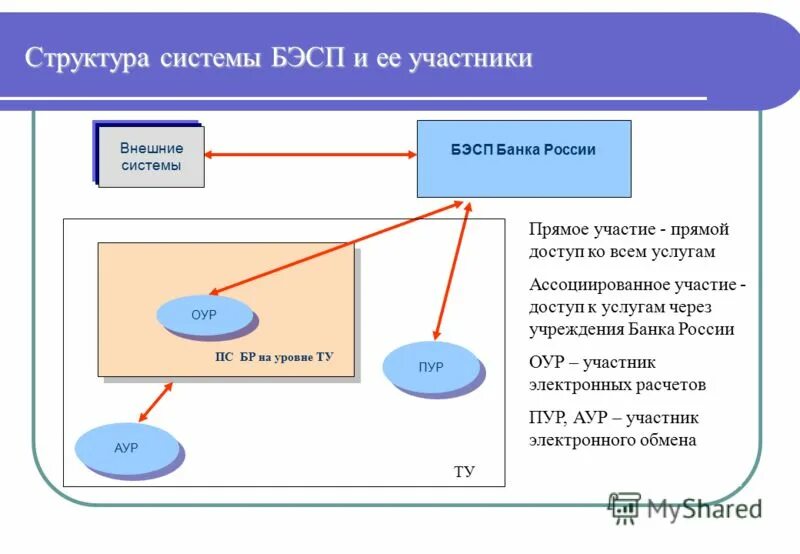 Структура системы БЭСП и ее участники

Внешние системы

БЭСП Банка России

ОУР

ПС БР на уровне ТУ

ПУР

АУР

ТУ

Прямое участие - прямой доступ ко всем услугам

Ассоциированное участие - доступ к услугам через учреждения Банка России

ОУР – участник электронных расчетов

ПУР, АУР – участник электронного обмена

MyShared